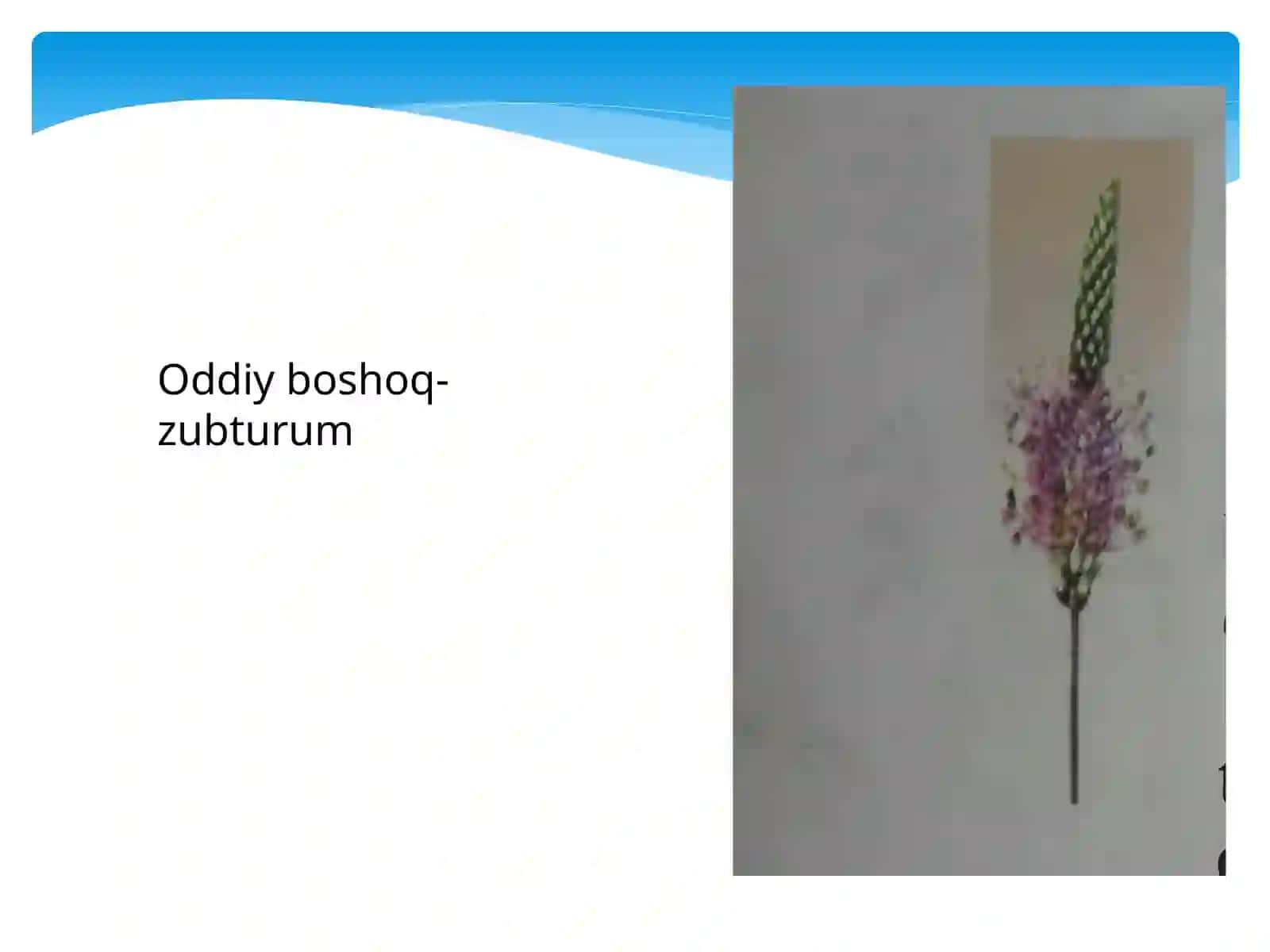 Oddiy boshoq-zubturum